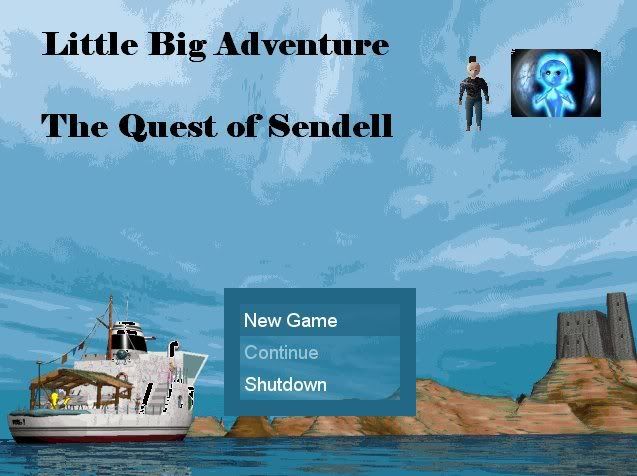 Little Big Adventure

The Quest of Sendell

New Game
Continue
Shutdown